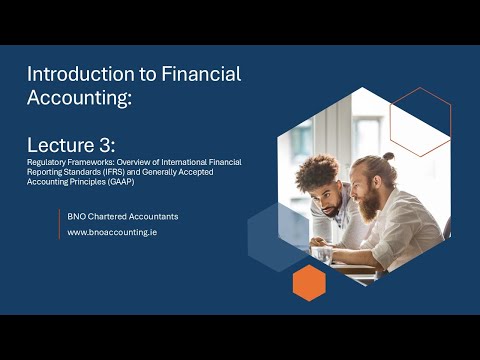 Introduction to Financial Accounting:

Lecture 3:
Regulatory Frameworks: Overview of International Financial Reporting Standards (IFRS) and Generally Accepted Accounting Principles (GAAP)

BNO Chartered Accountants
www.bnoaccounting.ie